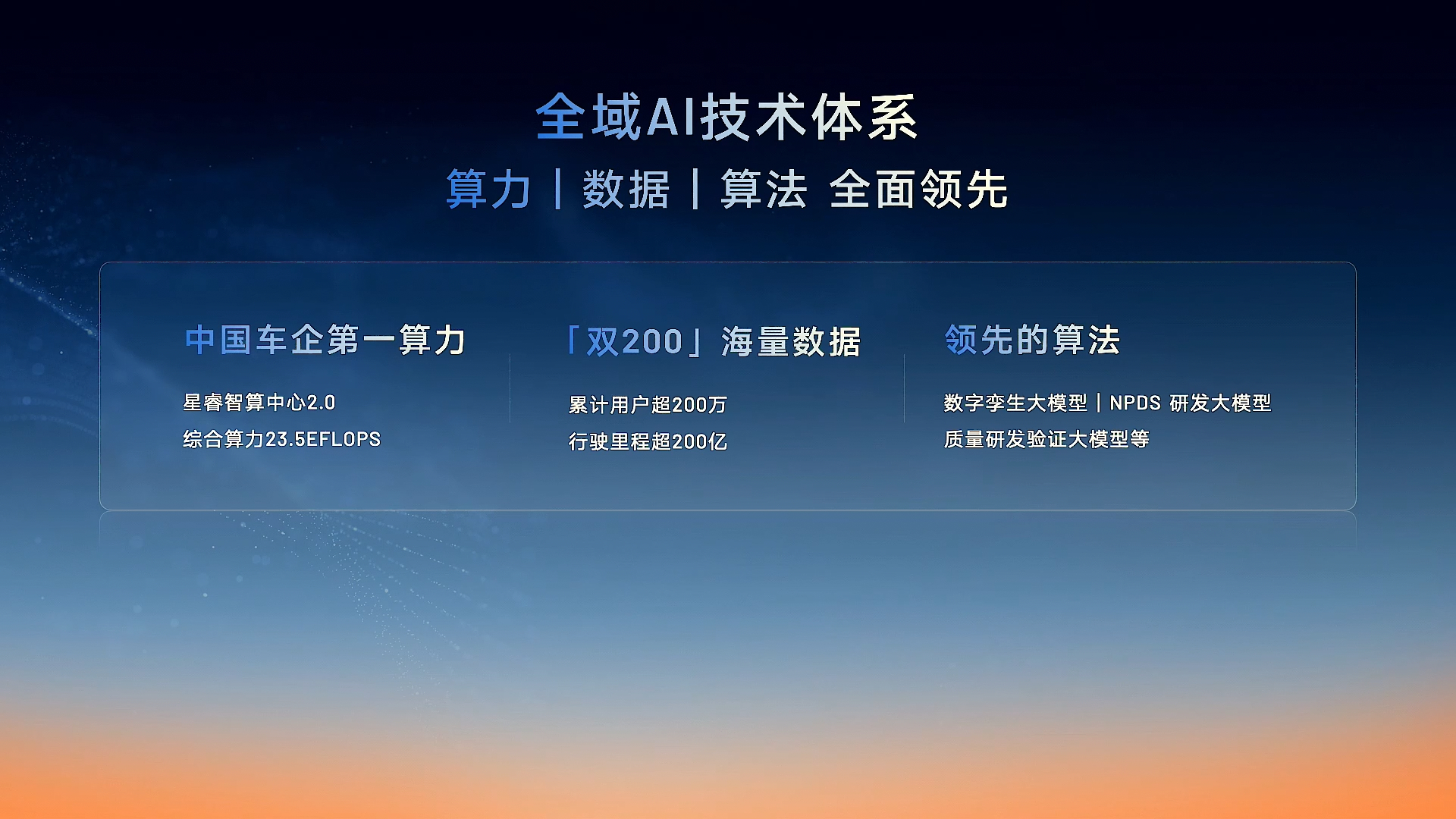 全域AI技术体系
算力 | 数据 | 算法 全面领先

中国车企第一算力

星睿智算中心2.0
综合算力23.5EFLOPS

「双200」海量数据

累计用户超200万
行驶里程超200亿

领先的算法

数字孪生大模型 | NPDS 研发大模型
质量研发验证大模型等